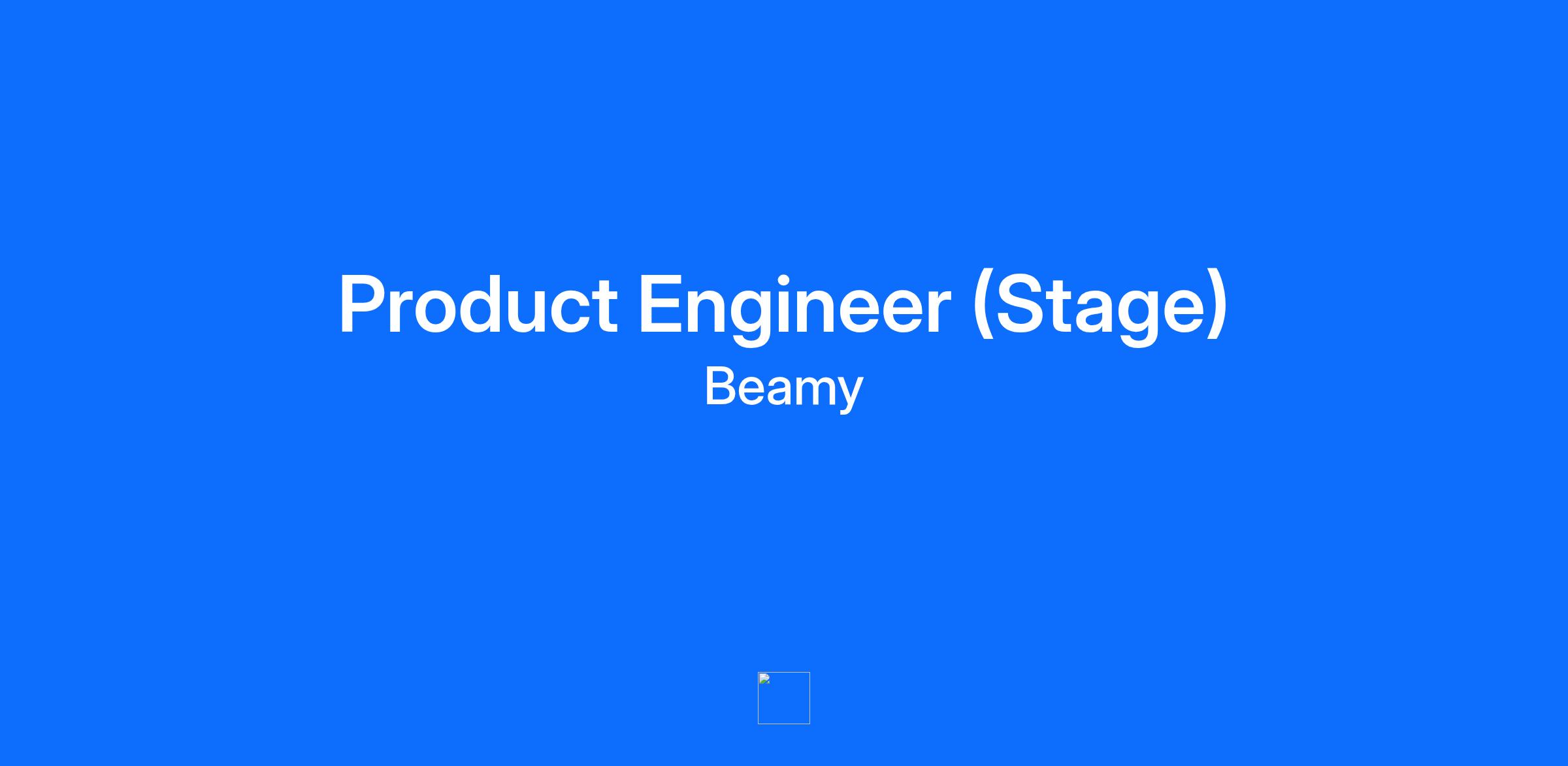 Product Engineer (Stage)
Beamy